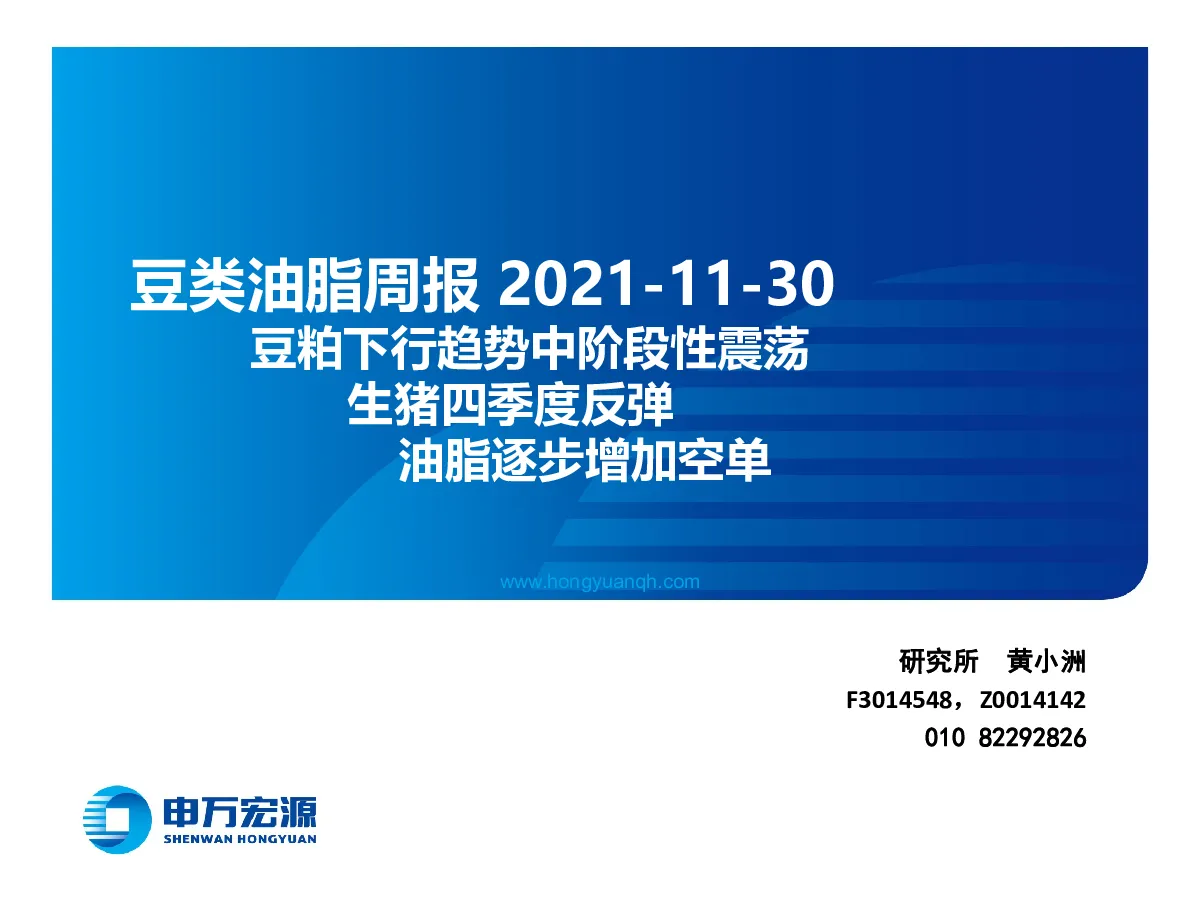 豆类油脂周报 2021-11-30
豆粕下行趋势中阶段性震荡
生猪四季度反弹
油脂逐步增加空单

www.hongyuanqh.com

研究所　黄小洲
F3014548，Z0014142
010 82292826

申万宏源
SHENWAN HONGYUAN